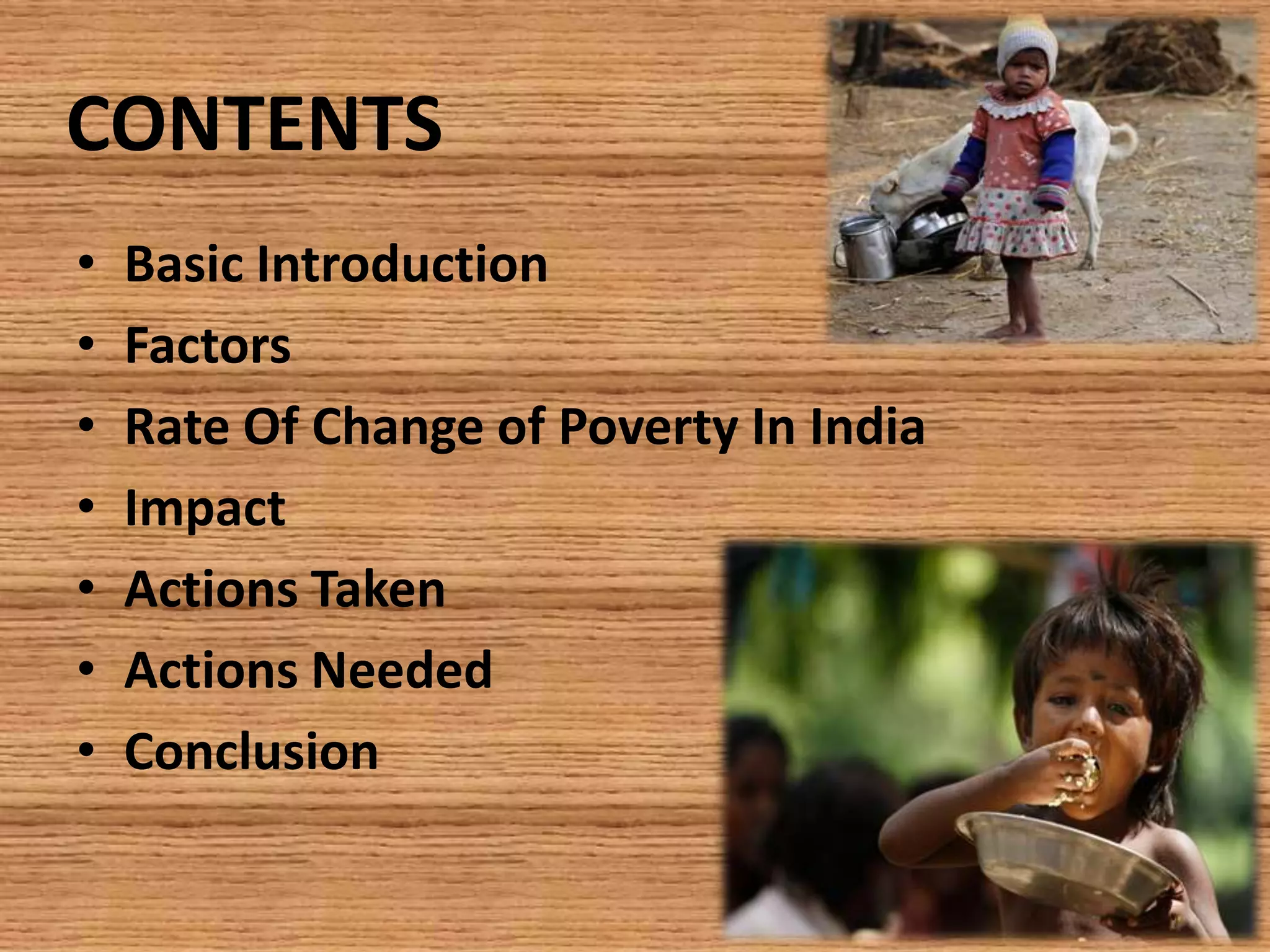 CONTENTS

• Basic Introduction
• Factors
• Rate Of Change of Poverty In India
• Impact
• Actions Taken
• Actions Needed
• Conclusion